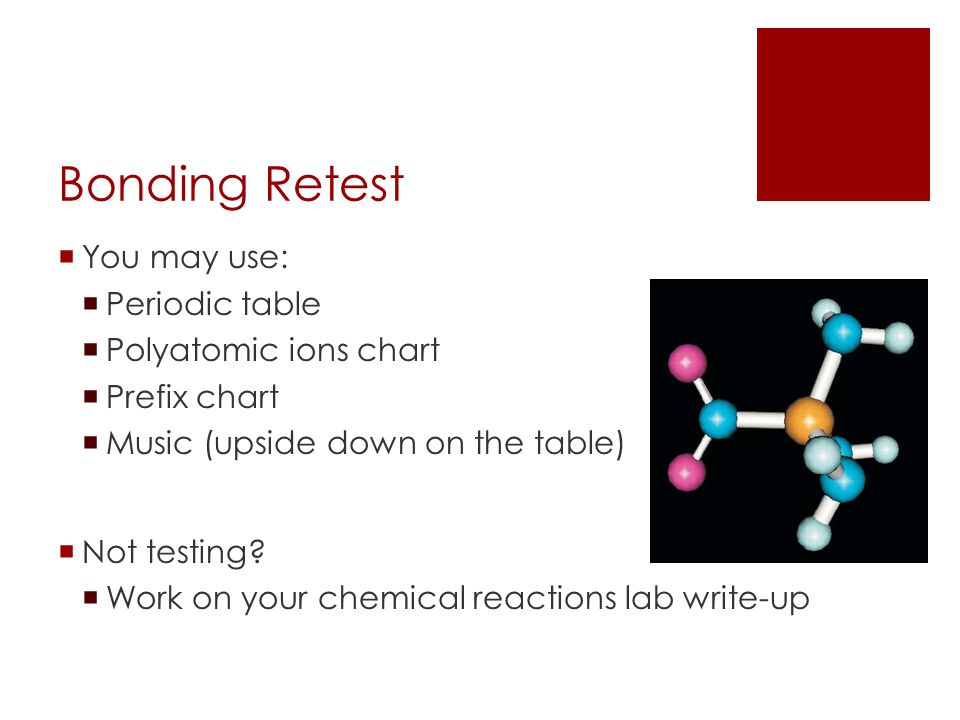 Bonding Retest

You may use:

Periodic table

Polyatomic ions chart

Prefix chart

Music (upside down on the table)

Not testing?

Work on your chemical reactions lab write-up